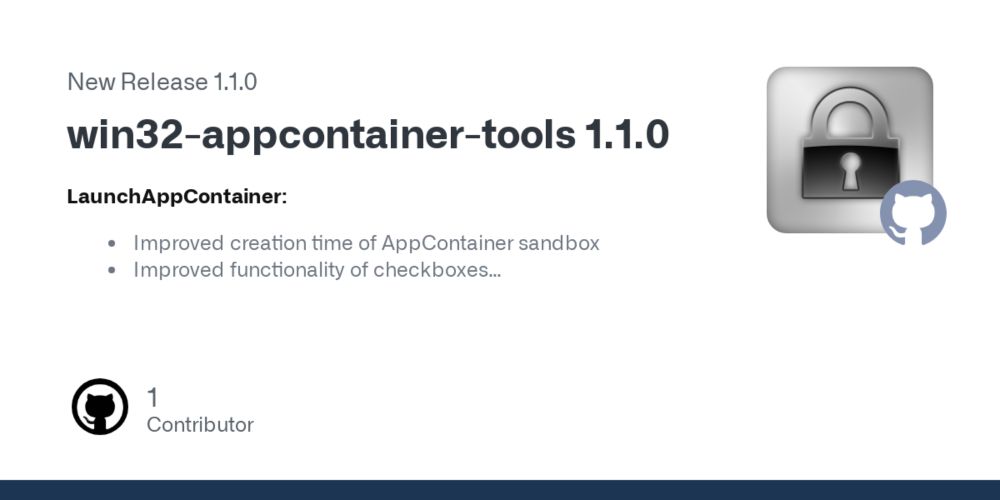 New Release 1.1.0

win32-appcontainer-tools 1.1.0

LaunchAppContainer:

- Improved creation time of AppContainer sandbox
- Improved functionality of checkboxes...

1
Contributor